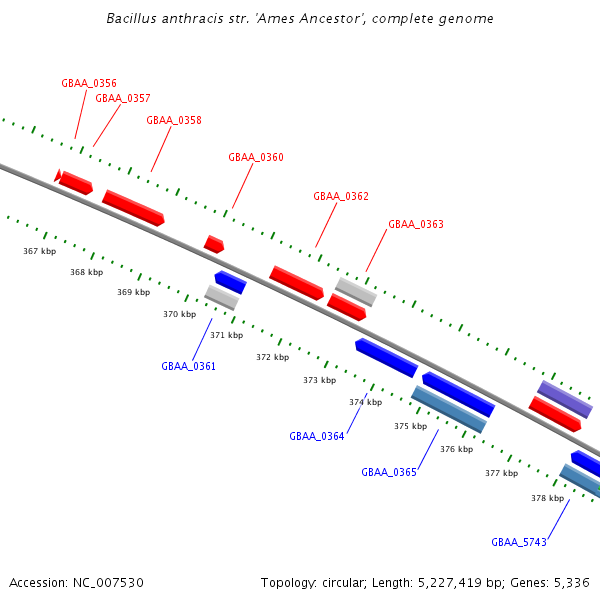 Bacillus anthracis str. 'Ames Ancestor', complete genome

GBAA_0356
GBAA_0357
GBAA_0358
GBAA_0360
GBAA_0362
GBAA_0363

367 kbp
368 kbp
369 kbp
370 kbp
371 kbp
372 kbp
373 kbp
374 kbp
375 kbp
376 kbp
377 kbp
378 kbp

GBAA_0361
GBAA_0364
GBAA_0365
GBAA_5743

Accession: NC_007530

Topology: circular; Length: 5,227,419 bp; Genes: 5,336